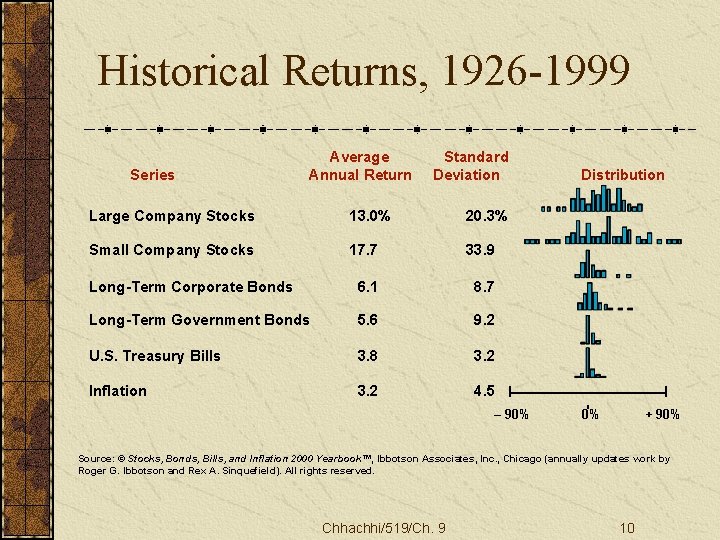 Historical Returns, 1926-1999

| Series | Average Annual Return | Standard Deviation | Distribution |
|---|---|---|---|
| Large Company Stocks | 13.0% | 20.3% | |
| Small Company Stocks | 17.7 | 33.9 | |
| Long-Term Corporate Bonds | 6.1 | 8.7 | |
| Long-Term Government Bonds | 5.6 | 9.2 | |
| U.S. Treasury Bills | 3.8 | 3.2 | |
| Inflation | 3.2 | 4.5 | |

– 90% 0% + 90%

Source: © Stocks, Bonds, Bills, and Inflation 2000 Yearbook™, Ibbotson Associates, Inc., Chicago (annually updates work by Roger G. Ibbotson and Rex A. Sinquefield). All rights reserved.

Chhachhi/519/Ch. 9 10